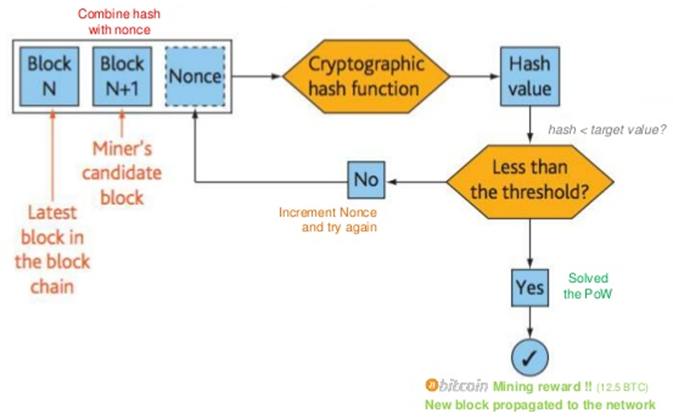 Combine hash with nonce

Block N

Block N+1

Nonce

Cryptographic hash function

Hash value

hash < target value?

Less than the threshold?

No

Increment Nonce and try again

Miner's candidate block

Latest block in the block chain

Yes

Solved the PoW

✓

bitcoin Mining reward !! (12.5 BTC)

New block propagated to the network